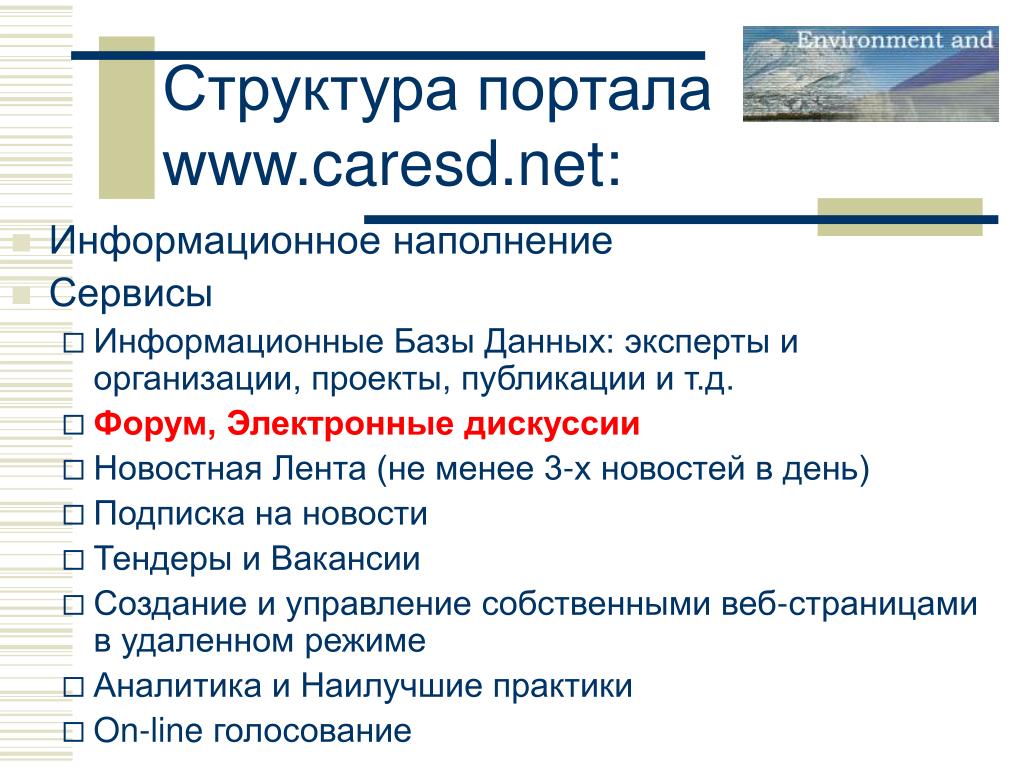 Environment and

Структура портала www.caresd.net:

Информационное наполнение

Сервисы

Информационные Базы Данных: эксперты и организации, проекты, публикации и т.д.

Форум, Электронные дискуссии

Новостная Лента (не менее 3-х новостей в день)

Подписка на новости

Тендеры и Вакансии

Создание и управление собственными веб-страницами в удаленном режиме

Аналитика и Наилучшие практики

On-line голосование